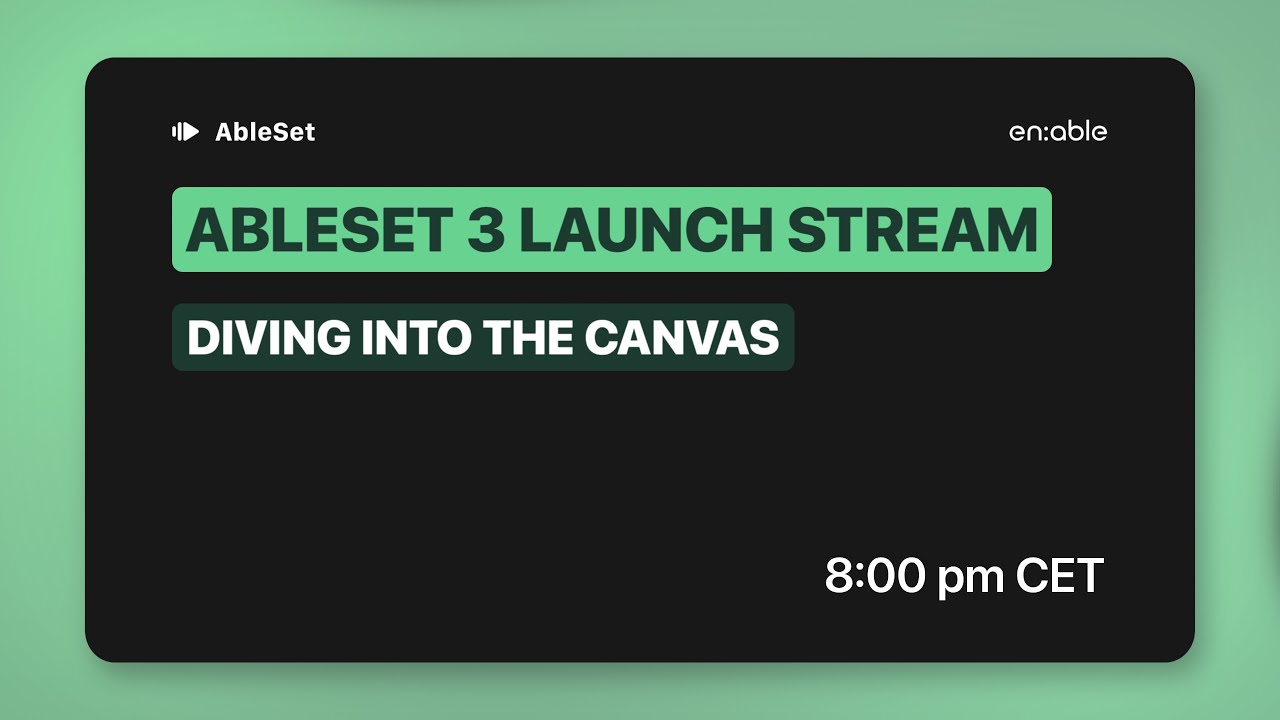 AbleSet

en:able

ABLESET 3 LAUNCH STREAM

DIVING INTO THE CANVAS

8:00 pm CET